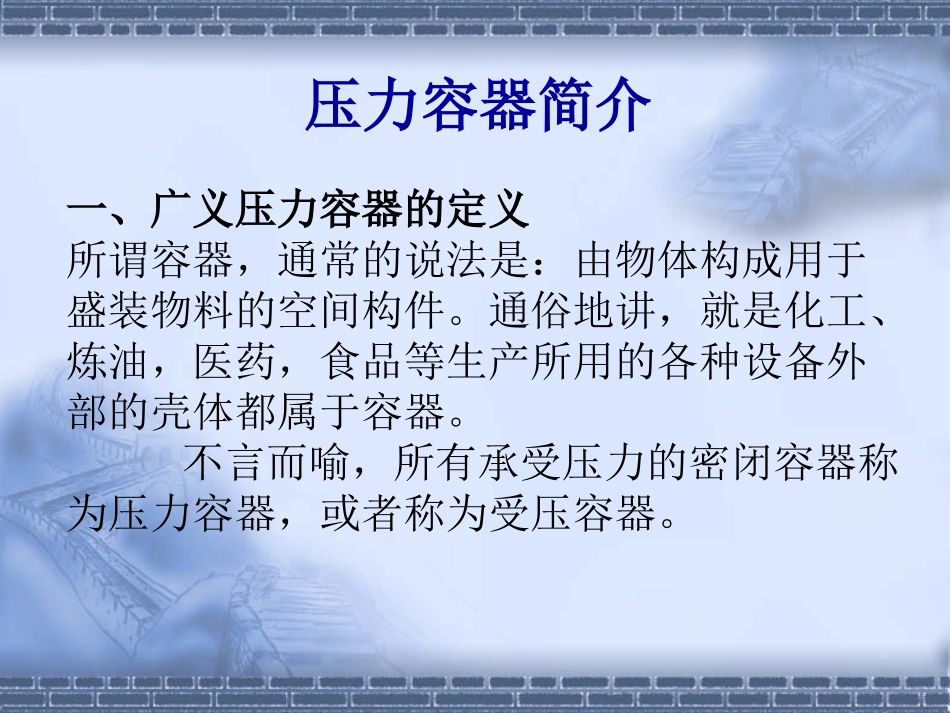 压力容器简介

一、广义压力容器的定义
所谓容器，通常的说法是：由物体构成用于盛装物料的空间构件。通俗地讲，就是化工、炼油，医药，食品等生产所用的各种设备外部的壳体都属于容器。

不言而喻，所有承受压力的密闭容器称为压力容器，或者称为受压容器。